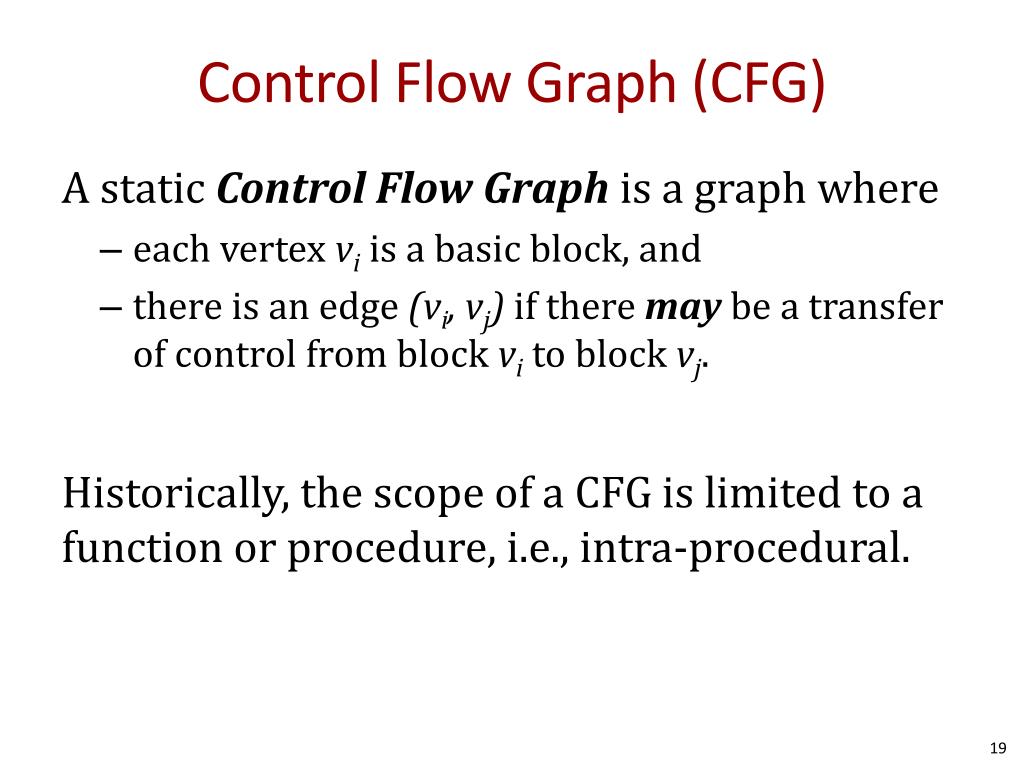 Control Flow Graph (CFG)

A static Control Flow Graph is a graph where

– each vertex $v_i$ is a basic block, and

– there is an edge $(v_i, v_j)$ if there may be a transfer of control from block $v_i$ to block $v_j$.

Historically, the scope of a CFG is limited to a function or procedure, i.e., intra-procedural.

19